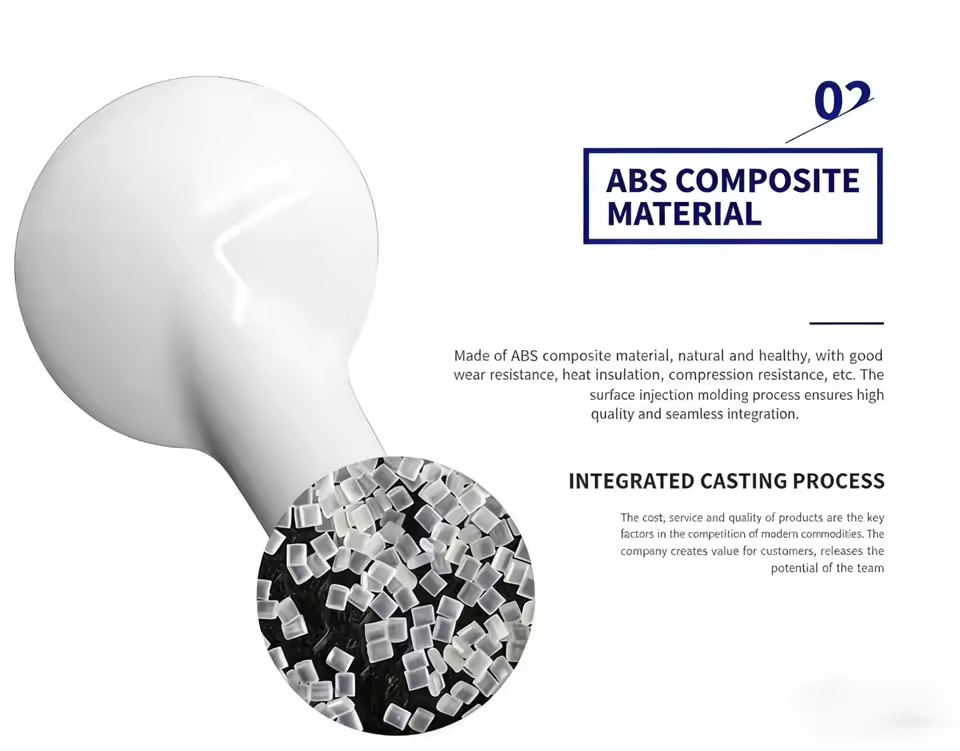 02

ABS COMPOSITE MATERIAL

Made of ABS composite material, natural and healthy, with good wear resistance, heat insulation, compression resistance, etc. The surface injection molding process ensures high quality and seamless integration.

INTEGRATED CASTING PROCESS

The cost, service and quality of products are the key factors in the competition of modern commodities. The company creates value for customers, releases the potential of the team